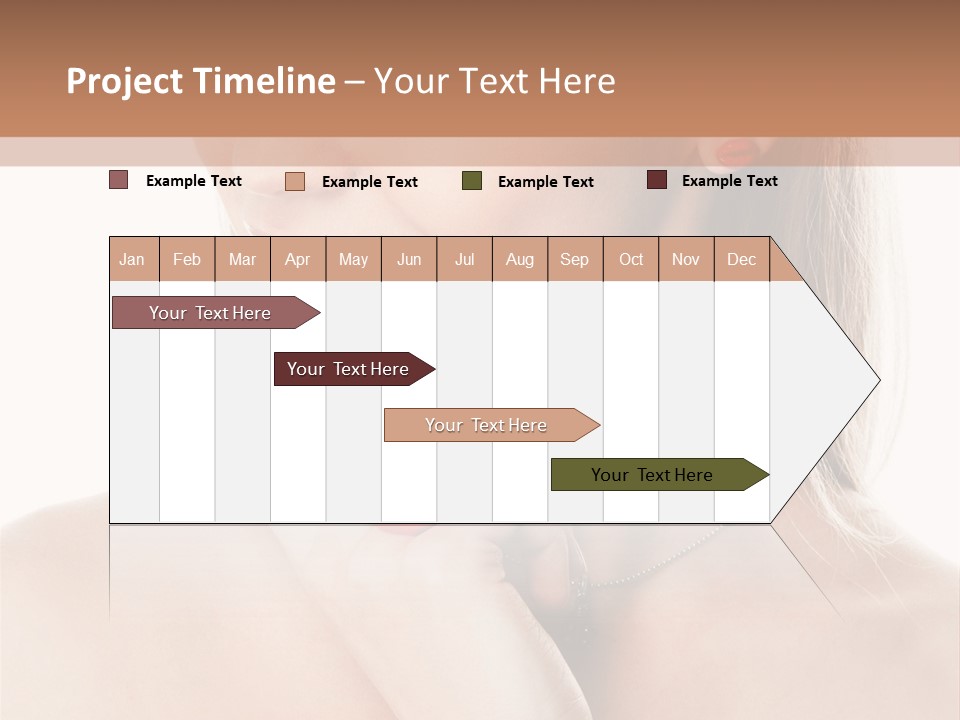 Project Timeline – Your Text Here

Example Text
Example Text
Example Text
Example Text

| Jan | Feb | Mar | Apr | May | Jun | Jul | Aug | Sep | Oct | Nov | Dec |
|---|---|---|---|---|---|---|---|---|---|---|---|

Your Text Here
Your Text Here
Your Text Here
Your Text Here